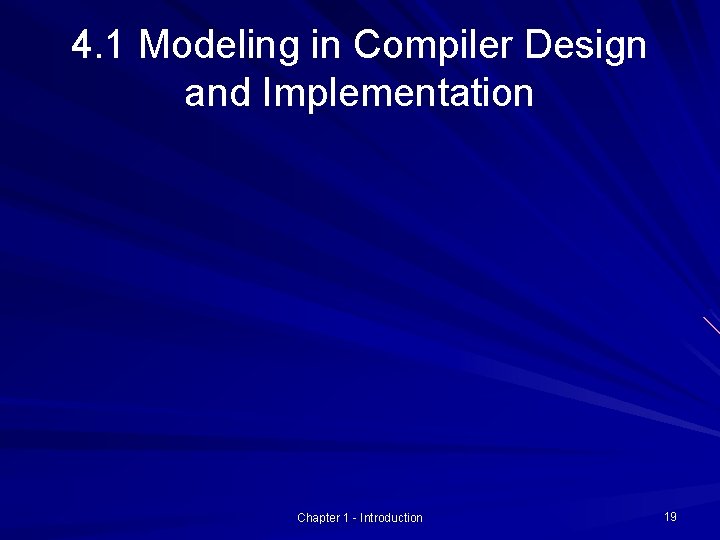 4.1 Modeling in Compiler Design and Implementation

Chapter 1 - Introduction

19